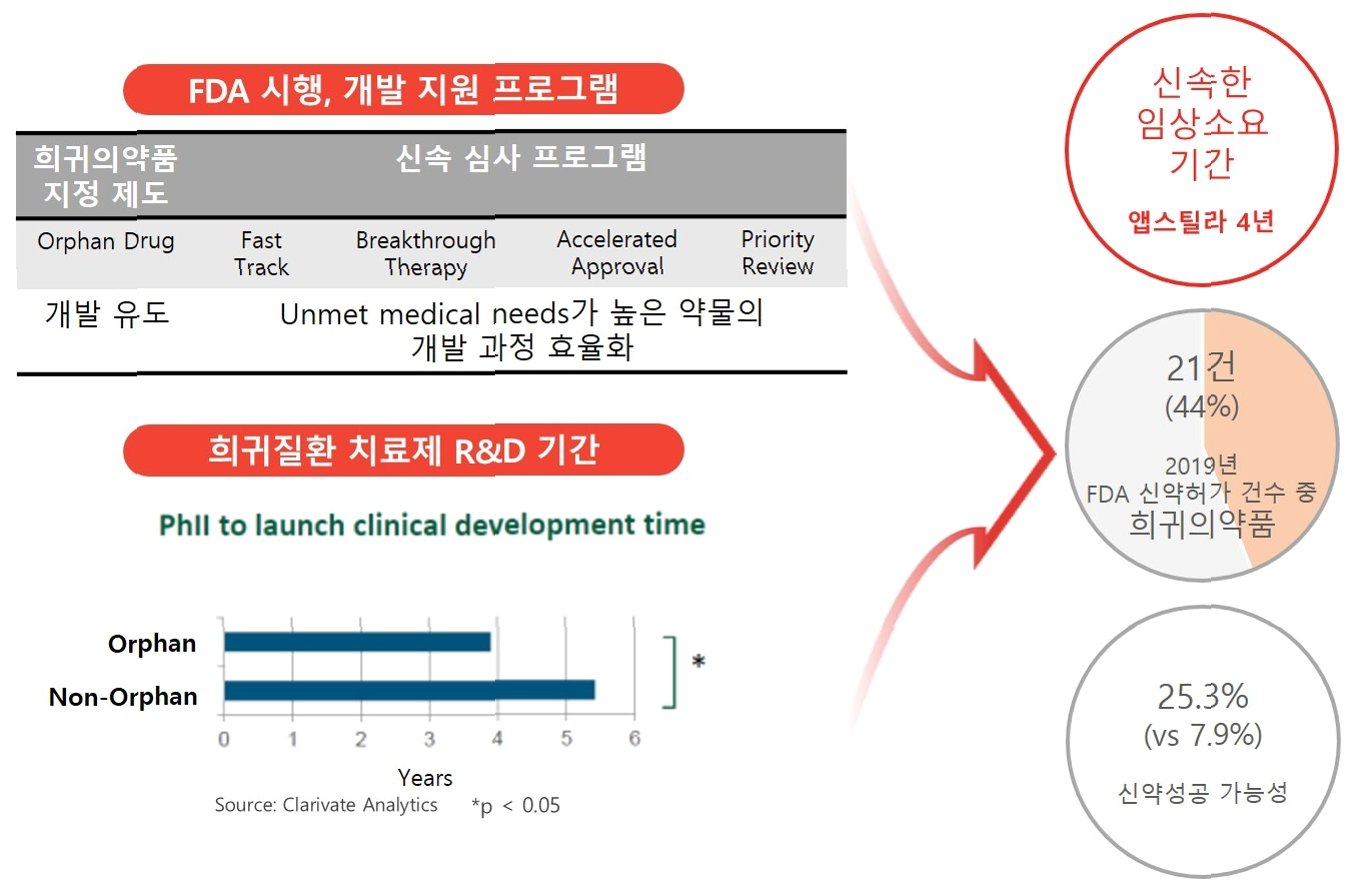 FDA 시행, 개발 지원 프로그램

| 희귀의약품 지정 제도 | 신속 심사 프로그램 | | | |
|---|---|---|---|---|
| Orphan Drug | Fast Track | Breakthrough Therapy | Accelerated Approval | Priority Review |
| 개발 유도 | Unmet medical needs가 높은 약물의 개발 과정 효율화 | | | |

희귀질환 치료제 R&D 기간

PhII to launch clinical development time

Orphan
Non-Orphan
*
0 1 2 3 4 5 6
Years
Source: Clarivate Analytics *p < 0.05

신속한 임상소요 기간
앱스틸라 4년

21건
(44%)
2019년
FDA 신약허가 건수 중
희귀의약품

25.3%
(vs 7.9%)
신약성공 가능성